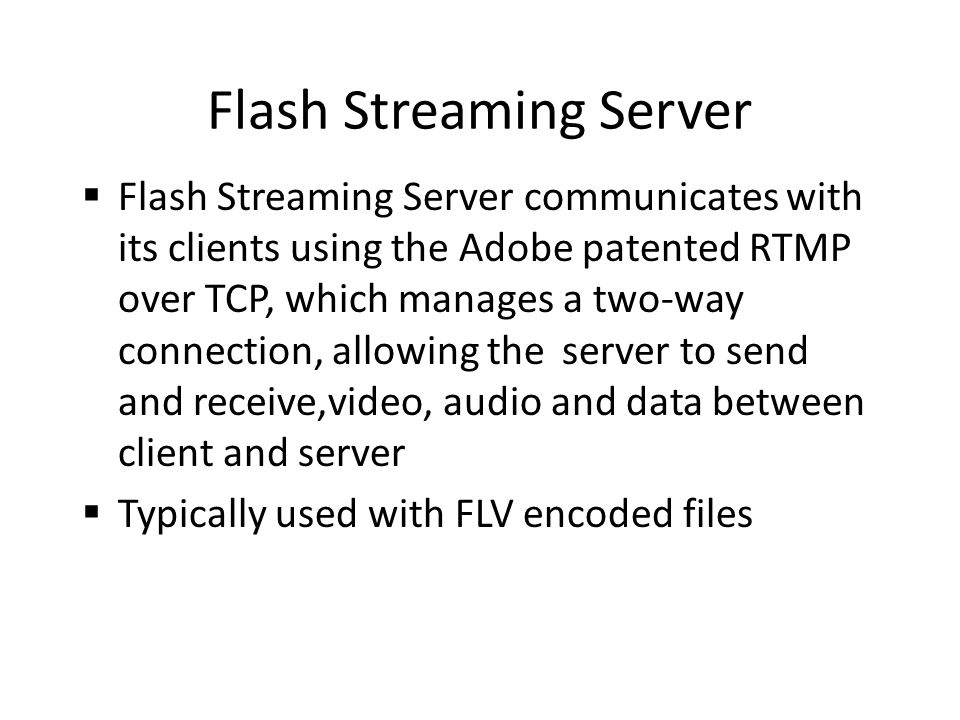 Flash Streaming Server

▪ Flash Streaming Server communicates with its clients using the Adobe patented RTMP over TCP, which manages a two-way connection, allowing the  server to send and receive,video, audio and data between client and server

▪ Typically used with FLV encoded files